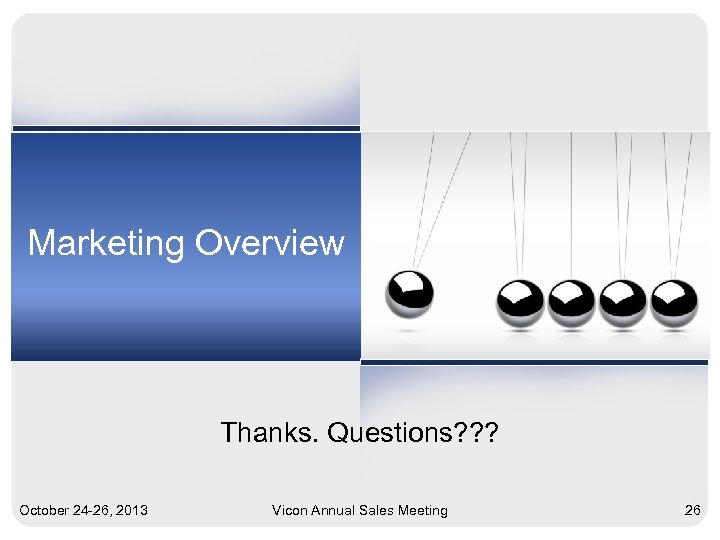 Marketing Overview

Thanks. Questions???

October 24-26, 2013

Vicon Annual Sales Meeting

26